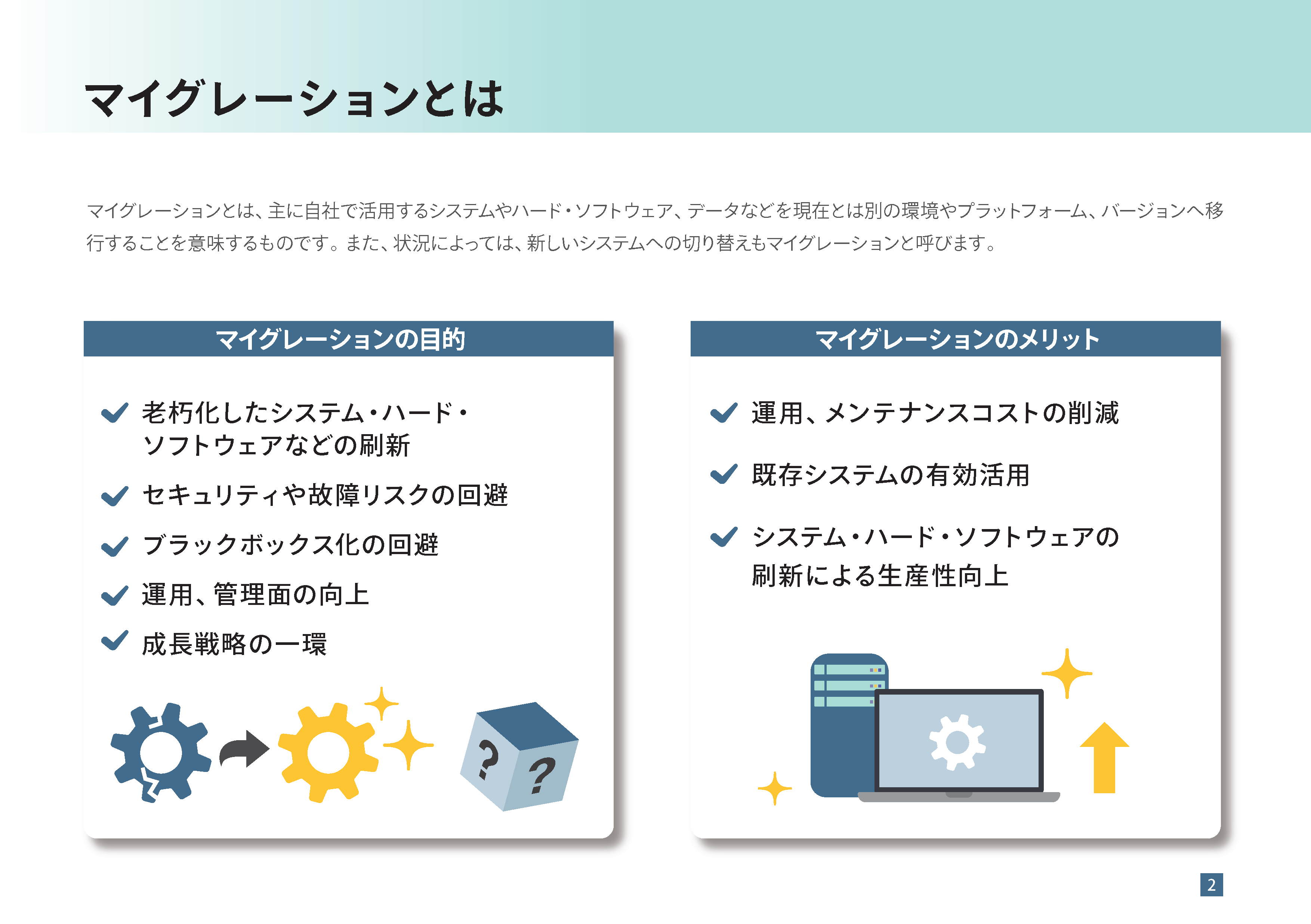 マイグレーションとは

マイグレーションとは、主に自社で活用するシステムやハード・ソフトウェア、データなどを現在とは別の環境やプラットフォーム、バージョンへ移行することを意味するものです。また、状況によっては、新しいシステムへの切り替えもマイグレーションと呼びます。

マイグレーションの目的

老朽化したシステム・ハード・ソフトウェアなどの刷新

セキュリティや故障リスクの回避

ブラックボックス化の回避

運用、管理面の向上

成長戦略の一環

?
?

マイグレーションのメリット

運用、メンテナンスコストの削減

既存システムの有効活用

システム・ハード・ソフトウェアの刷新による生産性向上

2